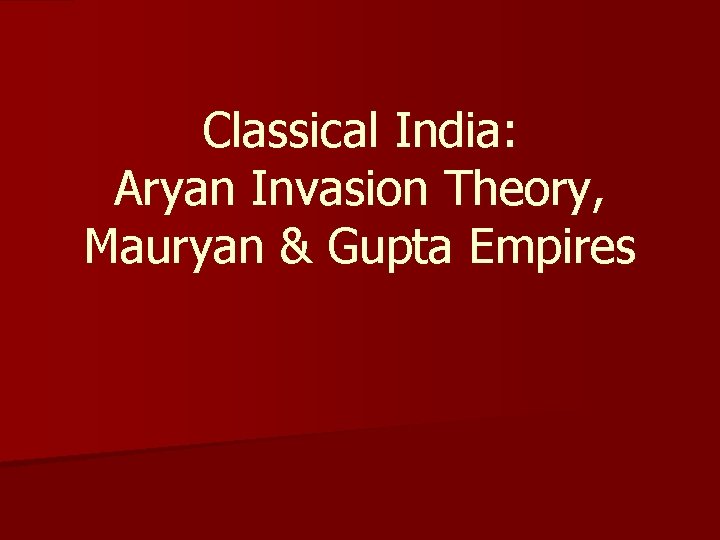 Classical India:
Aryan Invasion Theory,
Mauryan & Gupta Empires